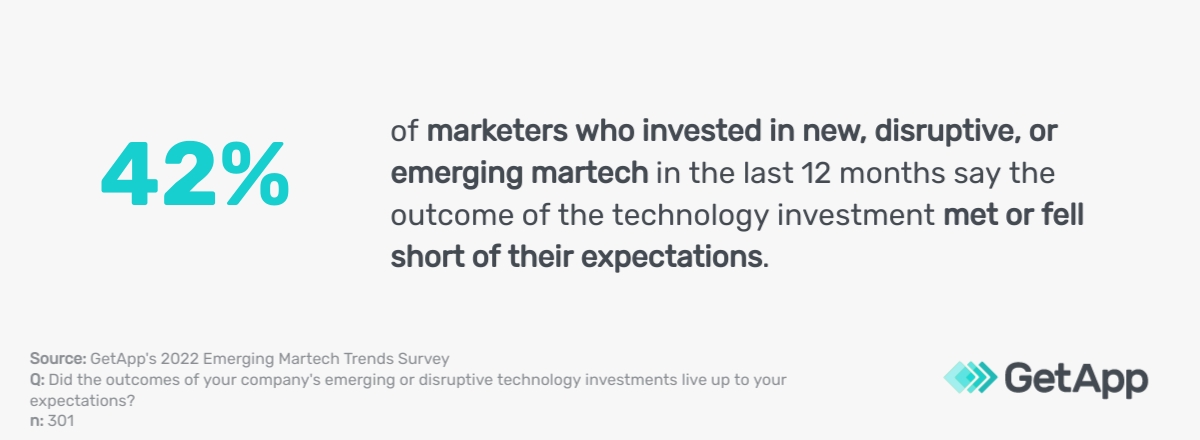 42%

of marketers who invested in new, disruptive, or emerging martech in the last 12 months say the outcome of the technology investment met or fell short of their expectations.

Source: GetApp's 2022 Emerging Martech Trends Survey
Q: Did the outcomes of your company's emerging or disruptive technology investments live up to your expectations?
n: 301

GetApp